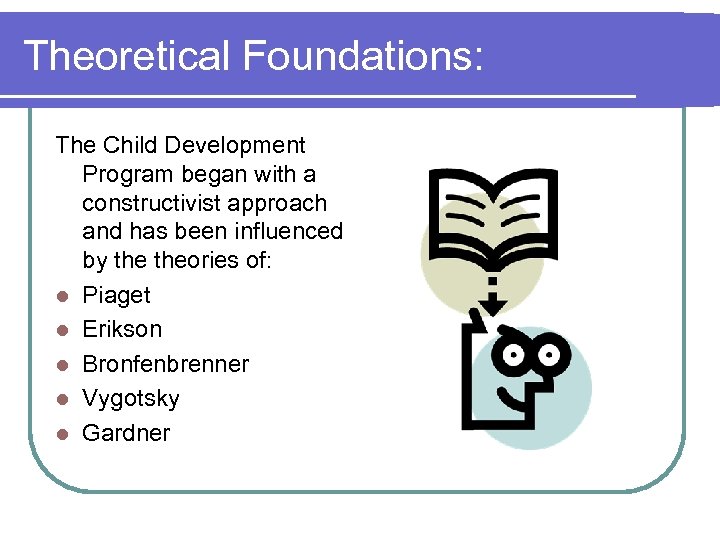 Theoretical Foundations:

The Child Development Program began with a constructivist approach and has been influenced by the theories of:

- Piaget
- Erikson
- Bronfenbrenner
- Vygotsky
- Gardner